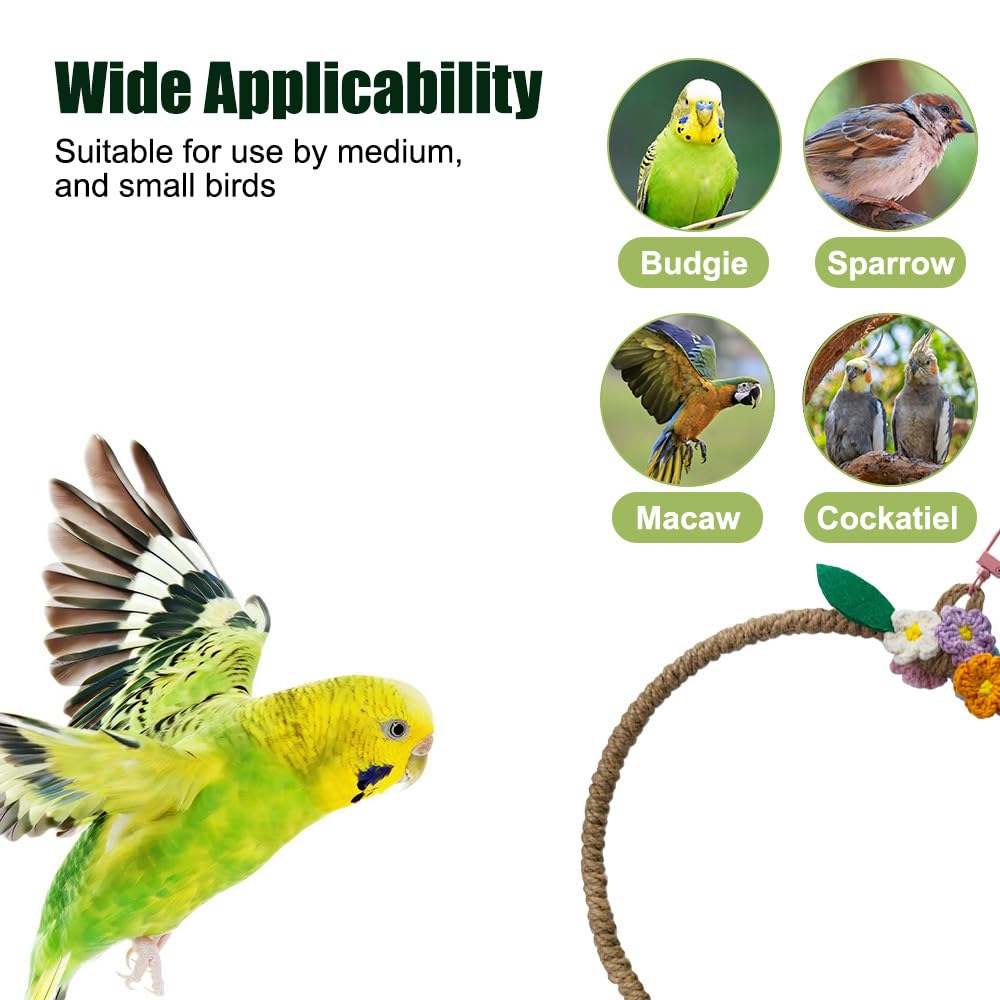 Wide Applicability

Suitable for use by medium, and small birds

Budgie

Sparrow

Macaw

Cockatiel